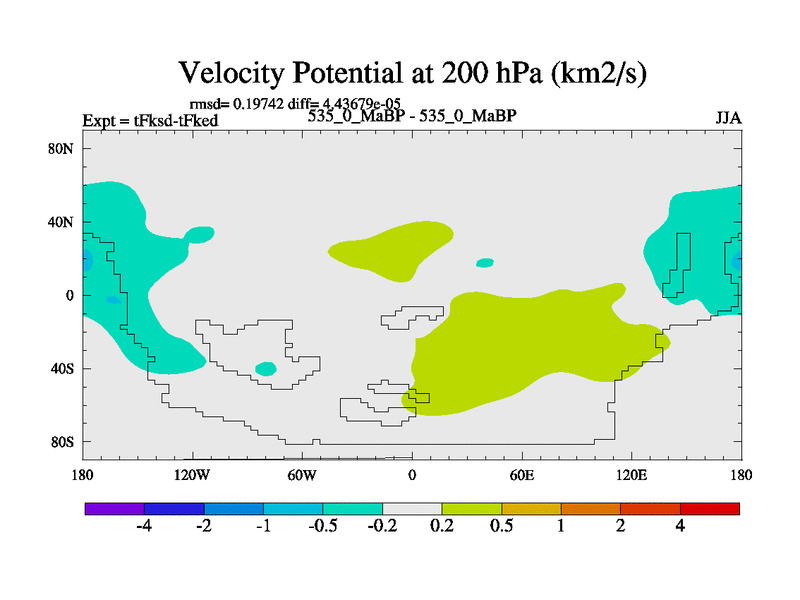 Velocity Potential at 200 hPa (km2/s)

rmsd= 0.19742 diff= 4.43679e-05

Expt = tFksd-tFked

535_0_MaBP - 535_0_MaBP

JJA

80N

40N

0

40S

80S

180

120W

60W

0

60E

120E

180

-4

-2

-1

-0.5

-0.2

0.2

0.5

1

2

4